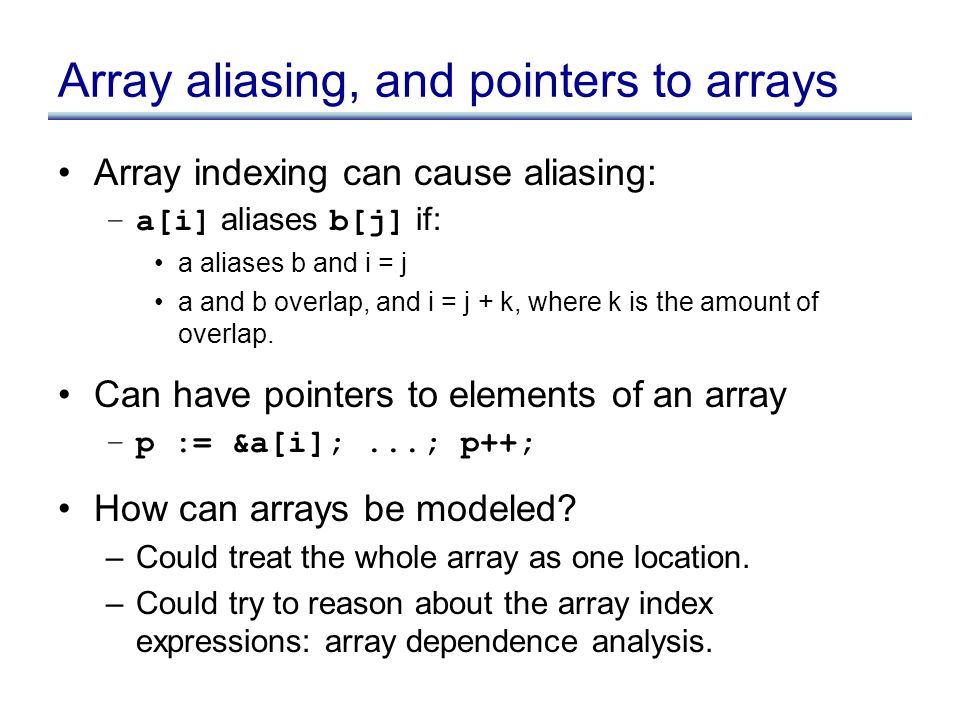 Array aliasing, and pointers to arrays

• Array indexing can cause aliasing:
  – a[i] aliases b[j] if:
    • a aliases b and i = j
    • a and b overlap, and i = j + k, where k is the amount of overlap.

• Can have pointers to elements of an array
  – p := &a[i]; ...; p++;

• How can arrays be modeled?
  – Could treat the whole array as one location.
  – Could try to reason about the array index expressions: array dependence analysis.